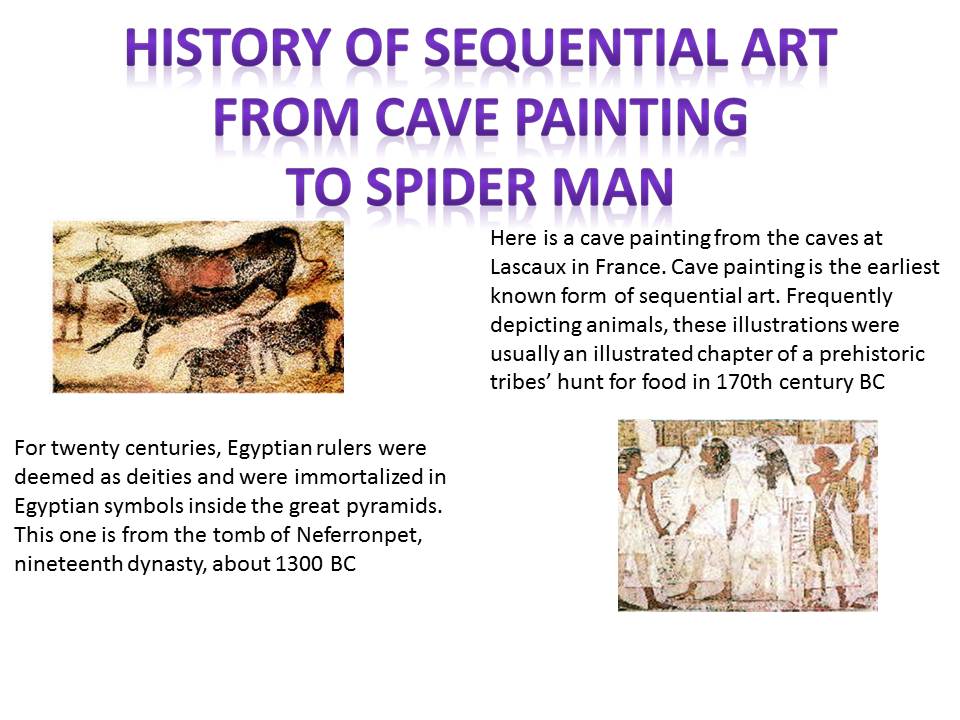 HISTORY OF SEQUENTIAL ART FROM CAVE PAINTING TO SPIDER MAN

Here is a cave painting from the caves at Lascaux in France. Cave painting is the earliest known form of sequential art. Frequently depicting animals, these illustrations were usually an illustrated chapter of a prehistoric tribes' hunt for food in 170th century BC

For twenty centuries, Egyptian rulers were deemed as deities and were immortalized in Egyptian symbols inside the great pyramids. This one is from the tomb of Neferronpet, nineteenth dynasty, about 1300 BC